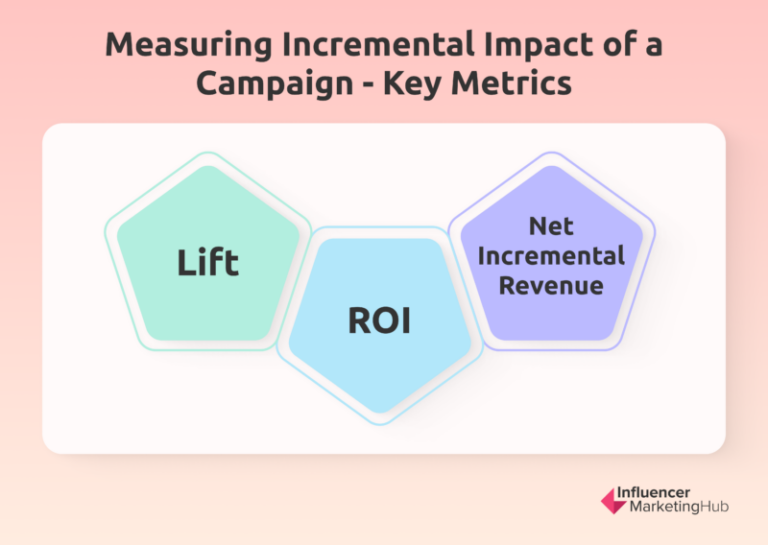 Measuring Incremental Impact of a Campaign - Key Metrics

Lift

ROI

Net Incremental Revenue

Influencer MarketingHub